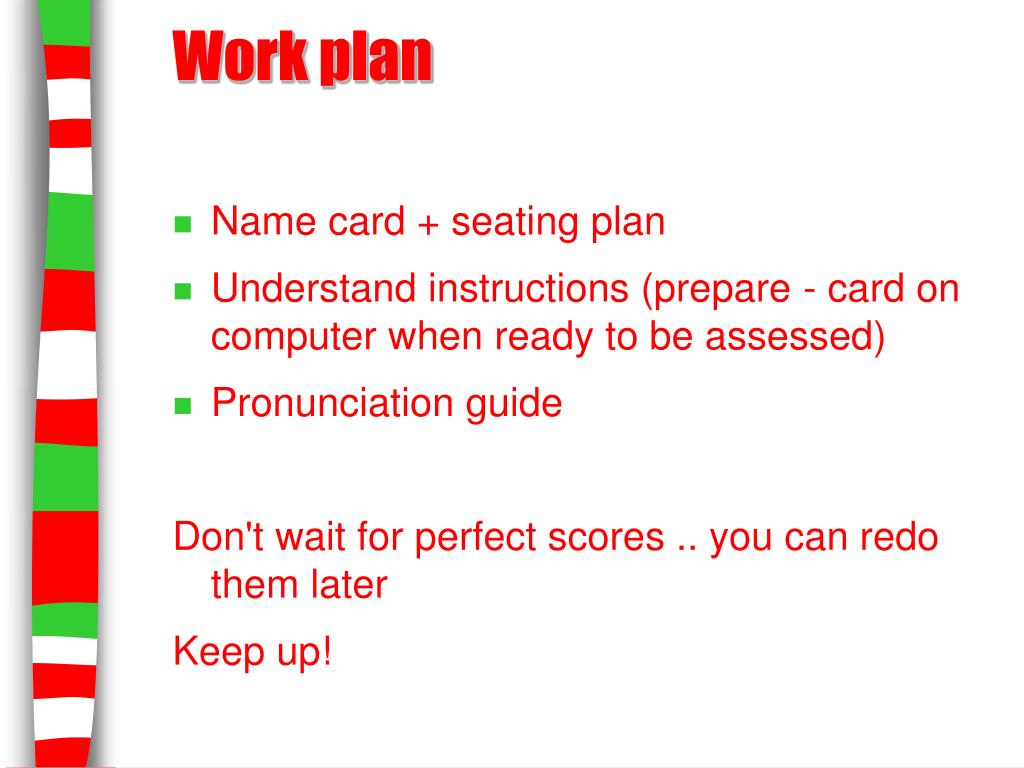 Work plan

- Name card + seating plan
- Understand instructions (prepare - card on computer when ready to be assessed)
- Pronunciation guide

Don't wait for perfect scores .. you can redo them later

Keep up!